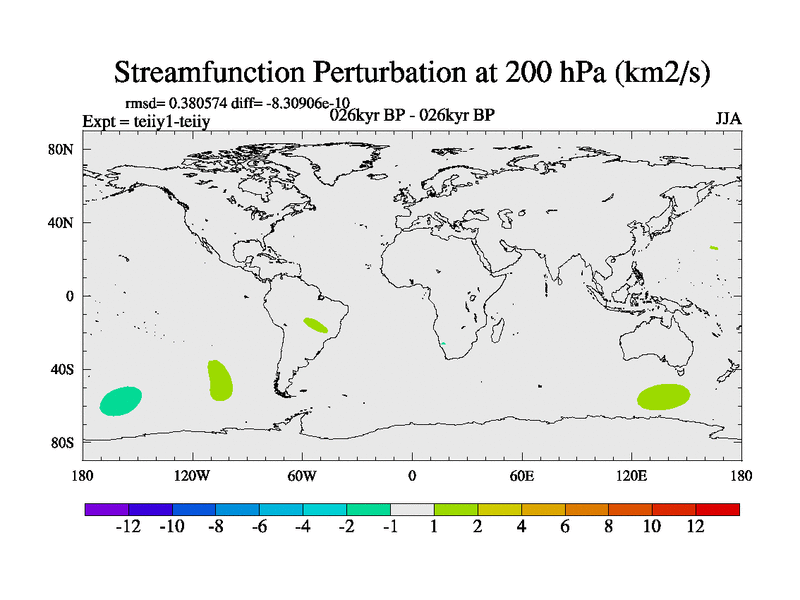 Streamfunction Perturbation at 200 hPa (km2/s)

rmsd= 0.380574 diff= -8.30906e-10
Expt = teiiy1-teiiy
026kyr BP - 026kyr BP
JJA

80N
40N
0
40S
80S

180
120W
60W
0
60E
120E
180

-12
-10
-8
-6
-4
-2
-1
1
2
4
6
8
10
12